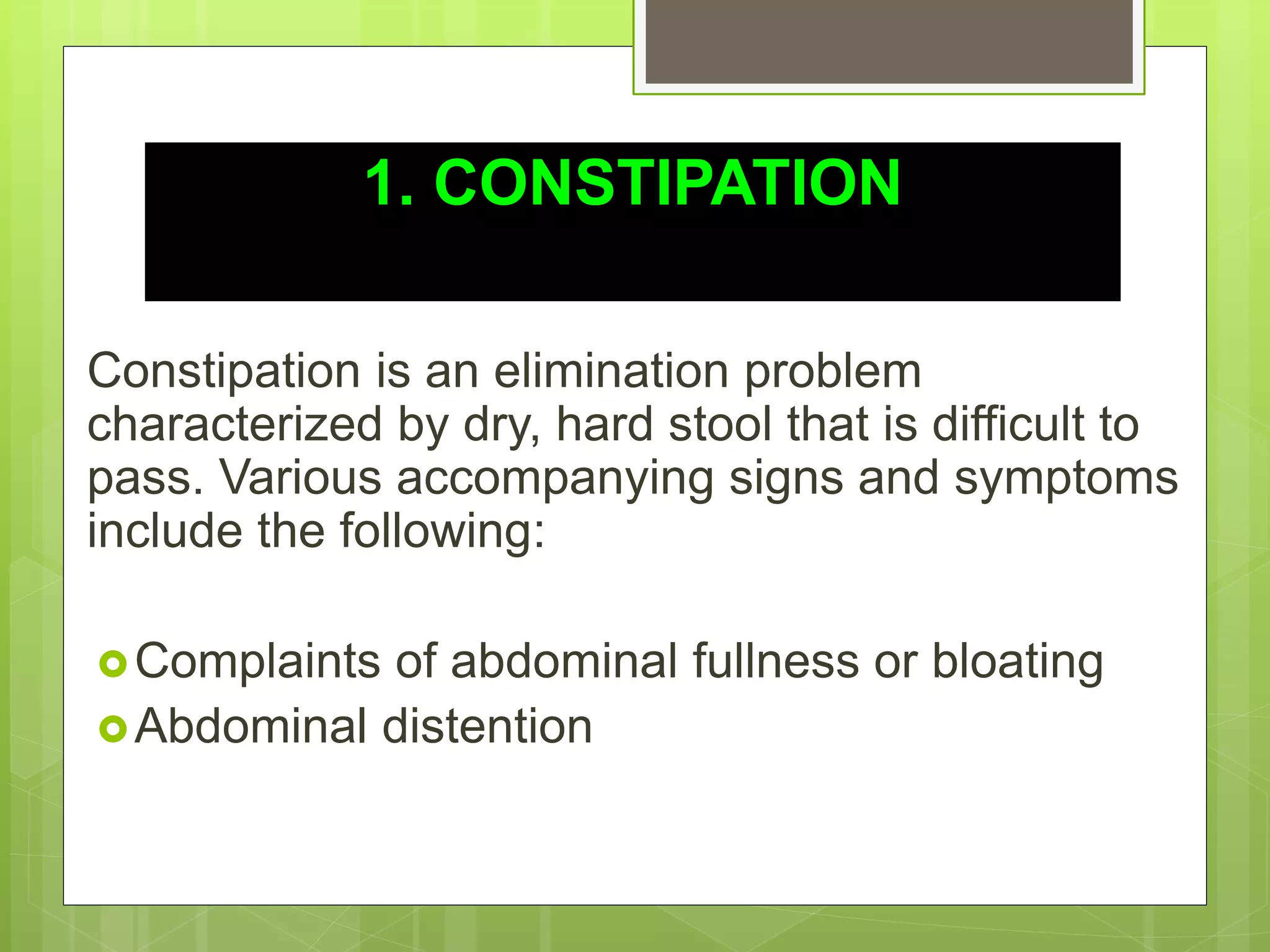 1. CONSTIPATION

Constipation is an elimination problem characterized by dry, hard stool that is difficult to pass. Various accompanying signs and symptoms include the following:

Complaints of abdominal fullness or bloating
Abdominal distention